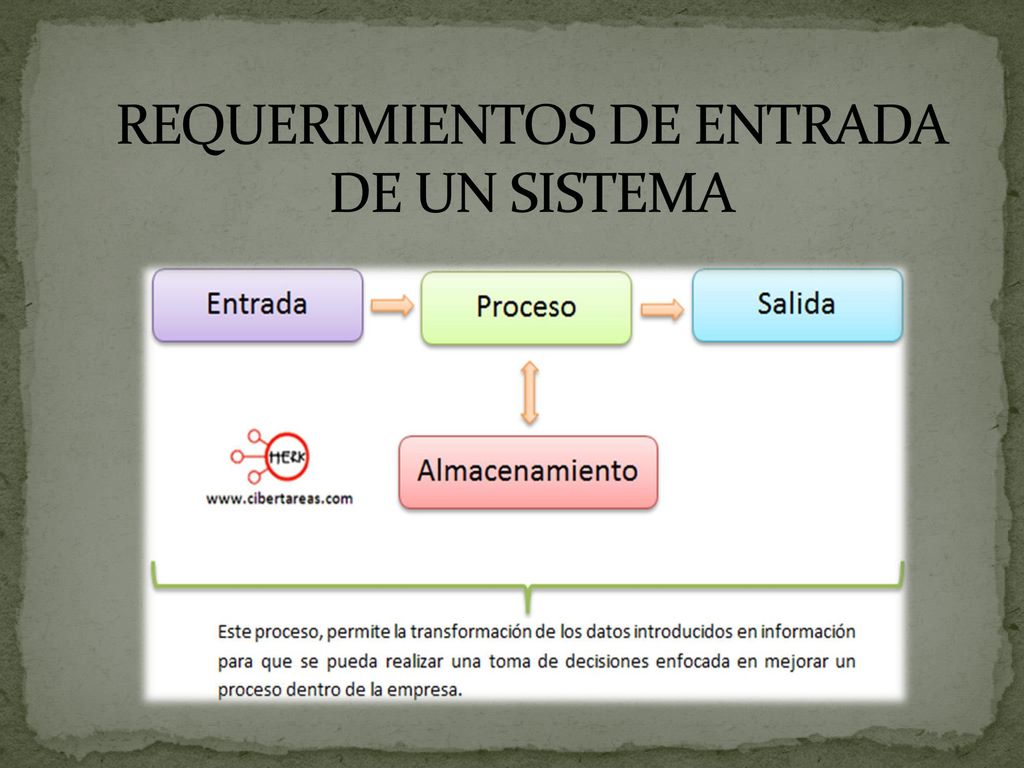 REQUERIMIENTOS DE ENTRADA DE UN SISTEMA

Entrada

Proceso

Salida

HERK

www.cibertareas.com

Almacenamiento

Este proceso, permite la transformación de los datos introducidos en información para que se pueda realizar una toma de decisiones enfocada en mejorar un proceso dentro de la empresa.